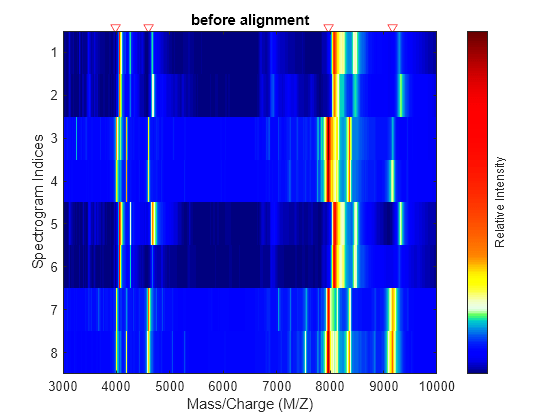 before alignment

Spectrogram Indices

1
2
3
4
5
6
7
8

3000 4000 5000 6000 7000 8000 9000 10000

Mass/Charge (M/Z)

Relative Intensity